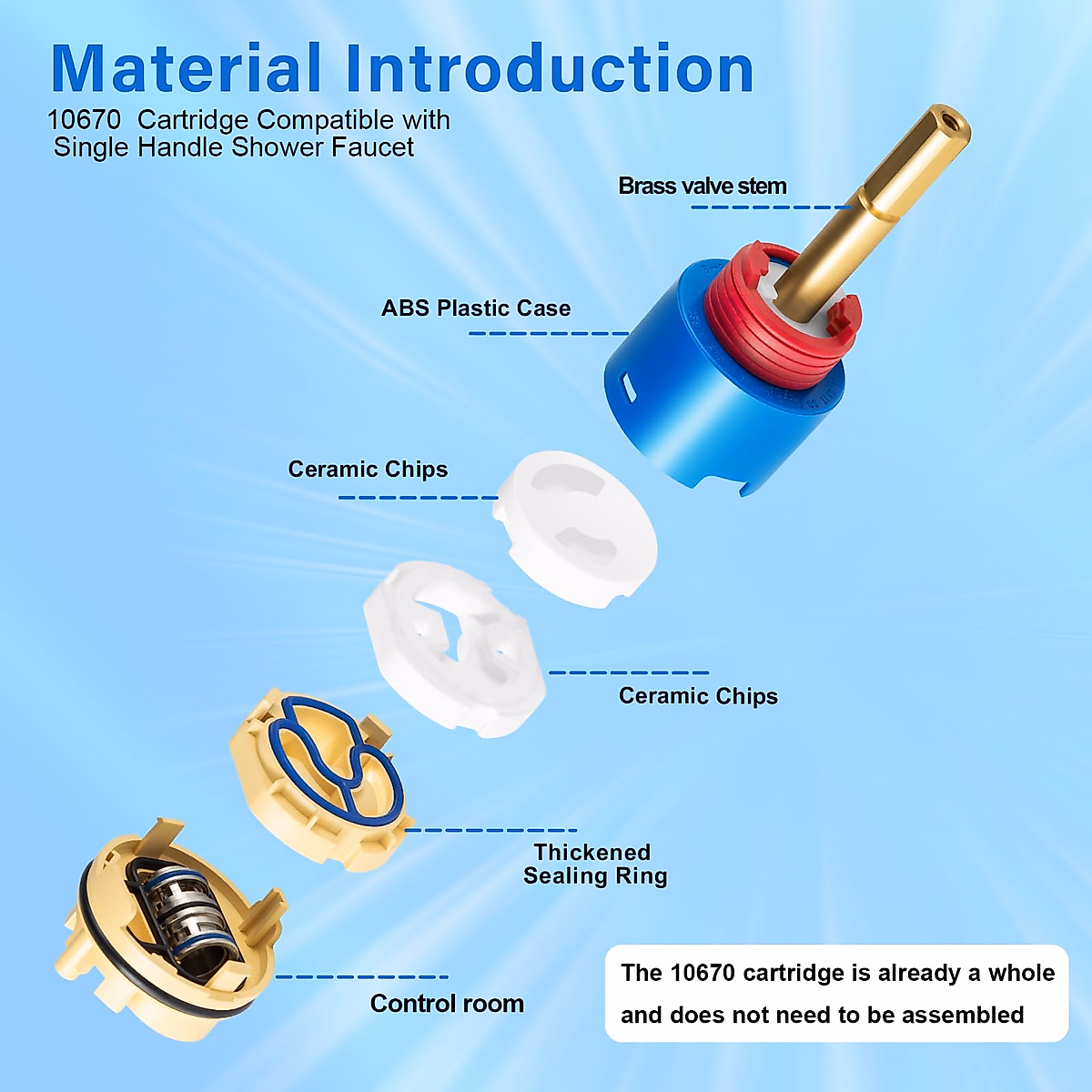 Material Introduction

10670 Cartridge Compatible with Single Handle Shower Faucet

Brass valve stem

ABS Plastic Case

Ceramic Chips

Ceramic Chips

Thickened Sealing Ring

Control room

The 10670 cartridge is already a whole and does not need to be assembled